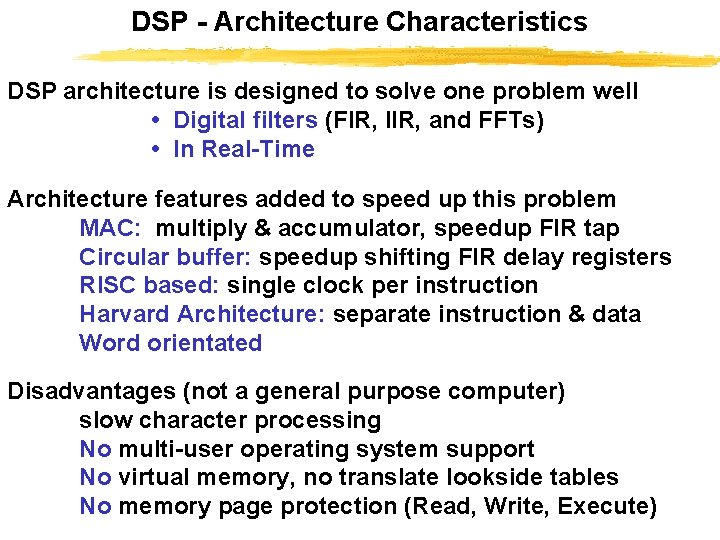 DSP - Architecture Characteristics

DSP architecture is designed to solve one problem well
• Digital filters (FIR, IIR, and FFTs)
• In Real-Time

Architecture features added to speed up this problem
MAC: multiply & accumulator, speedup FIR tap
Circular buffer: speedup shifting FIR delay registers
RISC based: single clock per instruction
Harvard Architecture: separate instruction & data
Word orientated

Disadvantages (not a general purpose computer)
slow character processing
No multi-user operating system support
No virtual memory, no translate lookside tables
No memory page protection (Read, Write, Execute)